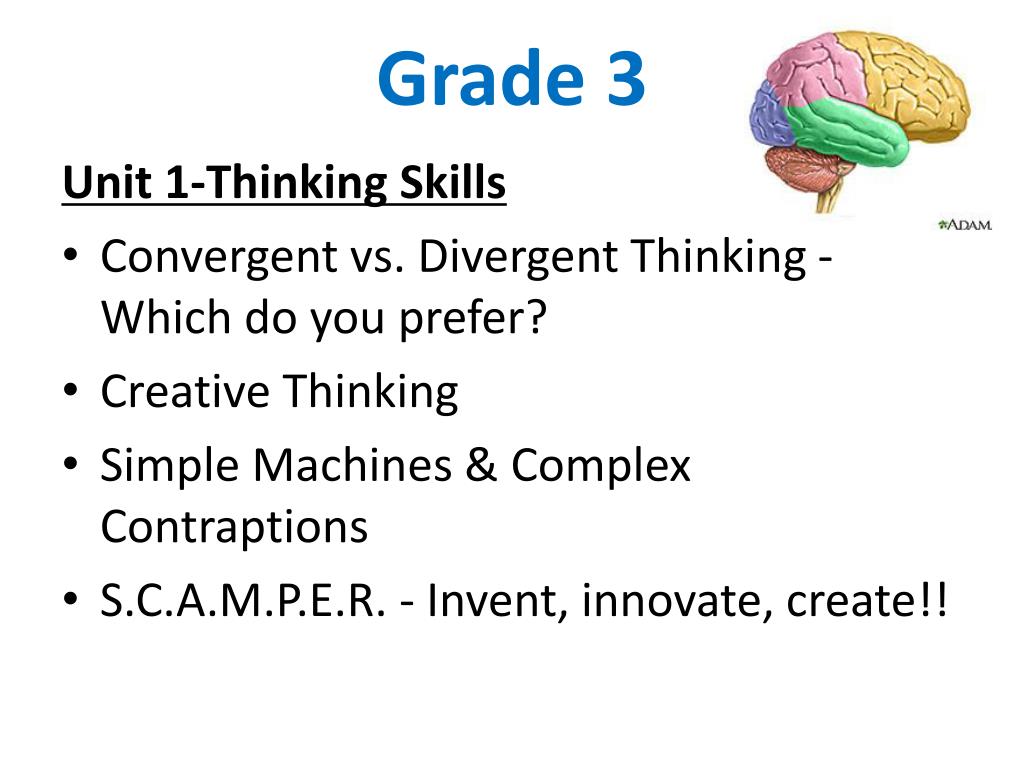 Grade 3

ADAM.

Unit 1-Thinking Skills

• Convergent vs. Divergent Thinking - Which do you prefer?
• Creative Thinking
• Simple Machines & Complex Contraptions
• S.C.A.M.P.E.R. - Invent, innovate, create!!